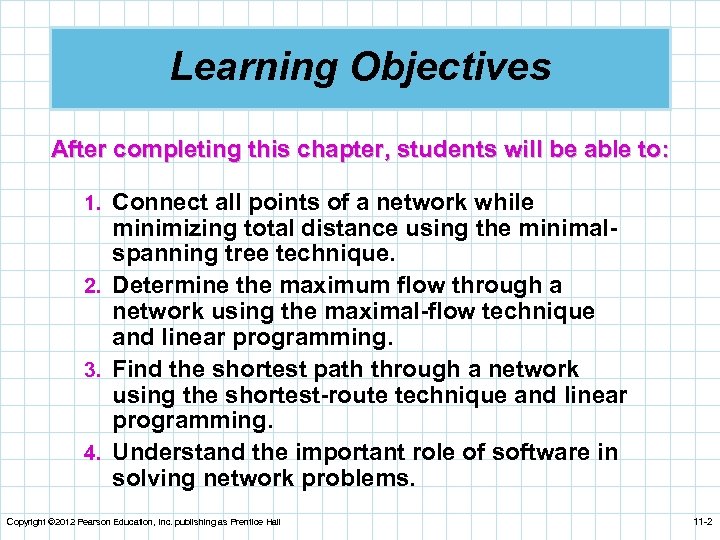 Learning Objectives

After completing this chapter, students will be able to:

1. Connect all points of a network while minimizing total distance using the minimal-spanning tree technique.
2. Determine the maximum flow through a network using the maximal-flow technique and linear programming.
3. Find the shortest path through a network using the shortest-route technique and linear programming.
4. Understand the important role of software in solving network problems.

Copyright ©2012 Pearson Education, Inc. publishing as Prentice Hall

11-2